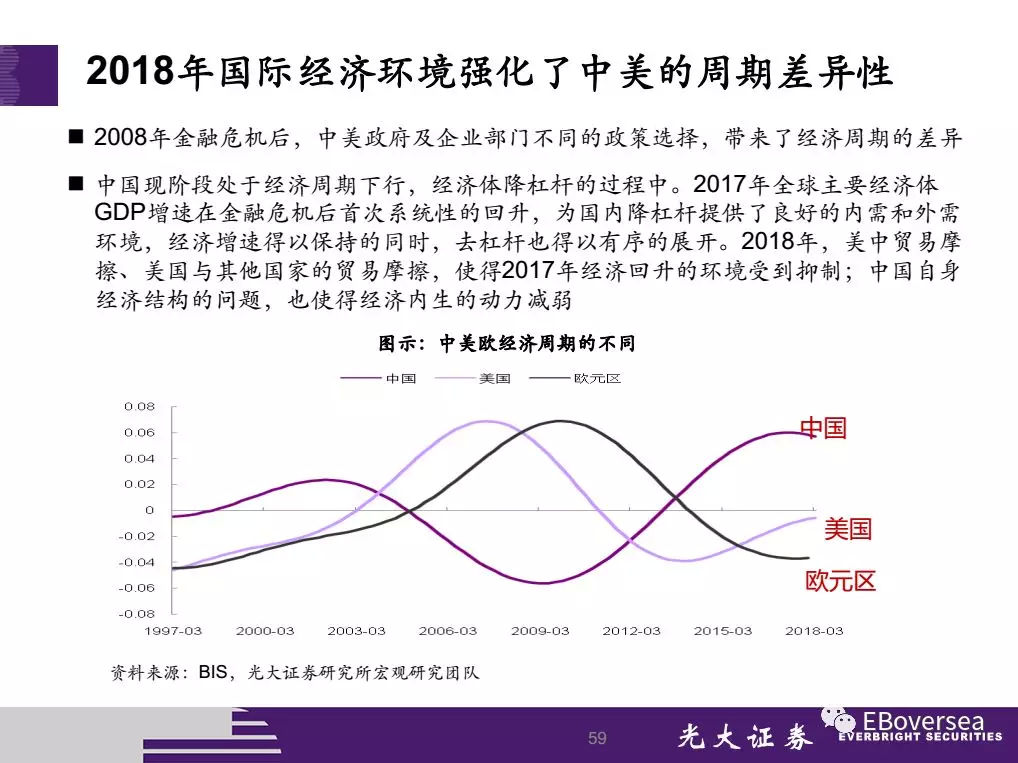 2018年国际经济环境强化了中美的周期差异性

■ 2008年金融危机后，中美政府及企业部门不同的政策选择，带来了经济周期的差异

■ 中国现阶段处于经济周期下行，经济体降杠杆的过程中。2017年全球主要经济体GDP增速在金融危机后首次系统性的回升，为国内降杠杆提供了良好的内需和外需环境，经济增速得以保持的同时，去杠杆也得以有序的展开。2018年，美中贸易摩擦、美国与其他国家的贸易摩擦，使得2017年经济回升的环境受到抑制；中国自身经济结构的问题，也使得经济内生的动力减弱

图示：中美欧经济周期的不同

中国 美国 欧元区

0.08
0.06
0.04
0.02
0
-0.02
-0.04
-0.06
-0.08

1997-03 2000-03 2003-03 2006-03 2009-03 2012-03 2015-03 2018-03

中国
美国
欧元区

资料来源：BIS，光大证券研究所宏观研究团队

59

光大证券 EBoversea EVERBRIGHT SECURITIES